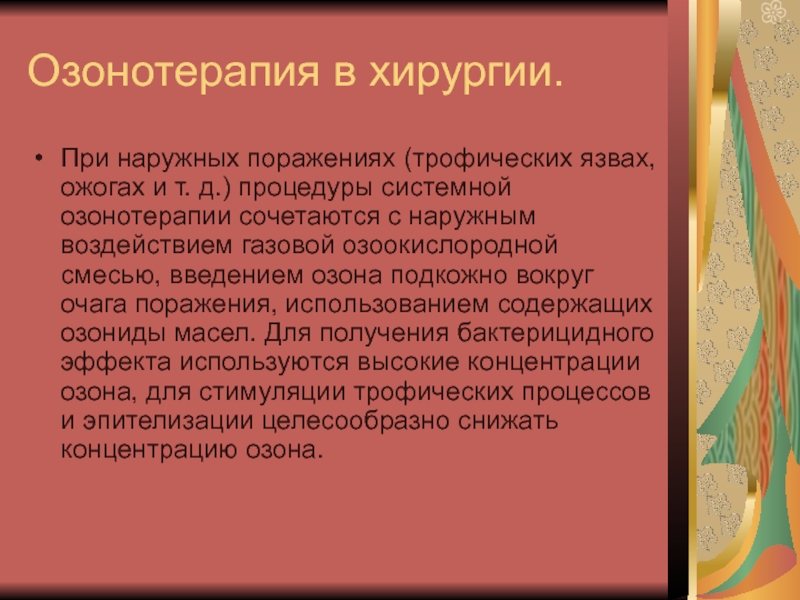 Озонотерапия в хирургии.

• При наружных поражениях (трофических язвах, ожогах и т. д.) процедуры системной озонотерапии сочетаются с наружным воздействием газовой озоокислородной смесью, введением озона подкожно вокруг очага поражения, использованием содержащих озониды масел. Для получения бактерицидного эффекта используются высокие концентрации озона, для стимуляции трофических процессов и эпителизации целесообразно снижать концентрацию озона.